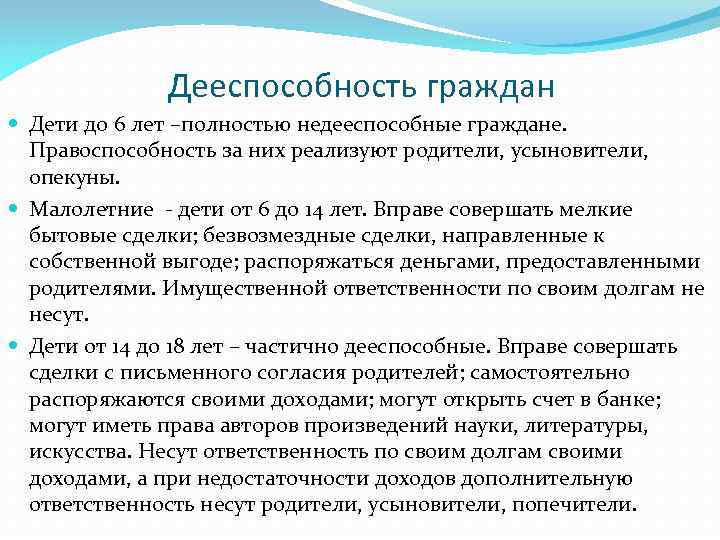 Дееспособность граждан

Дети до 6 лет –полностью недееспособные граждане. Правоспособность за них реализуют родители, усыновители, опекуны.

Малолетние - дети от 6 до 14 лет. Вправе совершать мелкие бытовые сделки; безвозмездные сделки, направленные к собственной выгоде; распоряжаться деньгами, предоставленными родителями. Имущественной ответственности по своим долгам не несут.

Дети от 14 до 18 лет – частично дееспособные. Вправе совершать сделки с письменного согласия родителей; самостоятельно распоряжаются своими доходами; могут открыть счет в банке; могут иметь права авторов произведений науки, литературы, искусства. Несут ответственность по своим долгам своими доходами, а при недостаточности доходов дополнительную ответственность несут родители, усыновители, попечители.